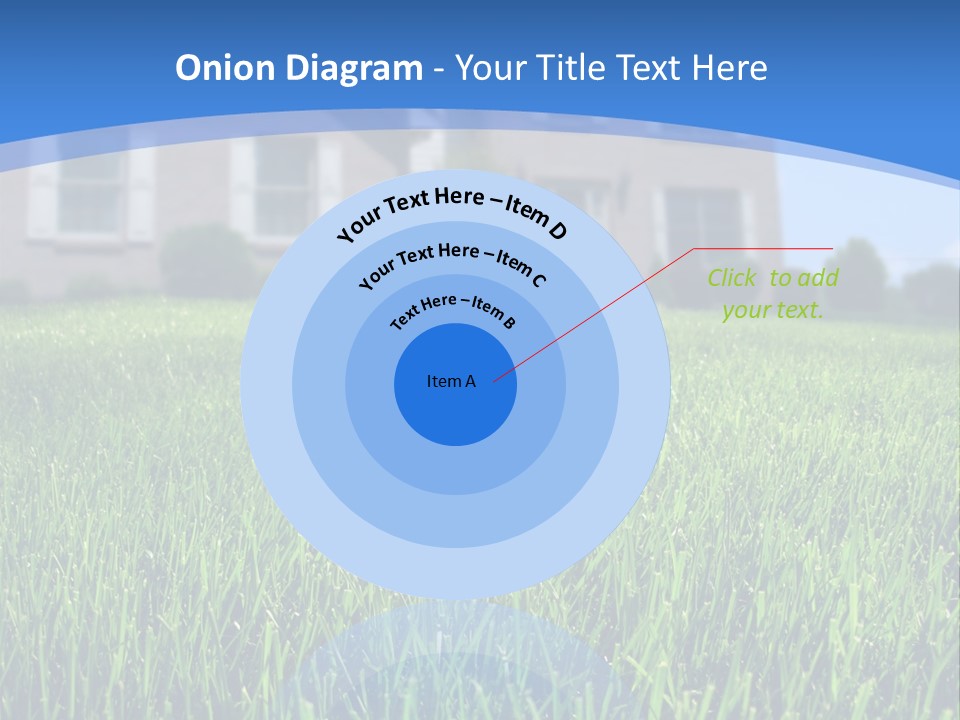 Onion Diagram - Your Title Text Here

Your Text Here – Item D

Your Text Here – Item C

Text Here – Item B

Item A

Click to add your text.